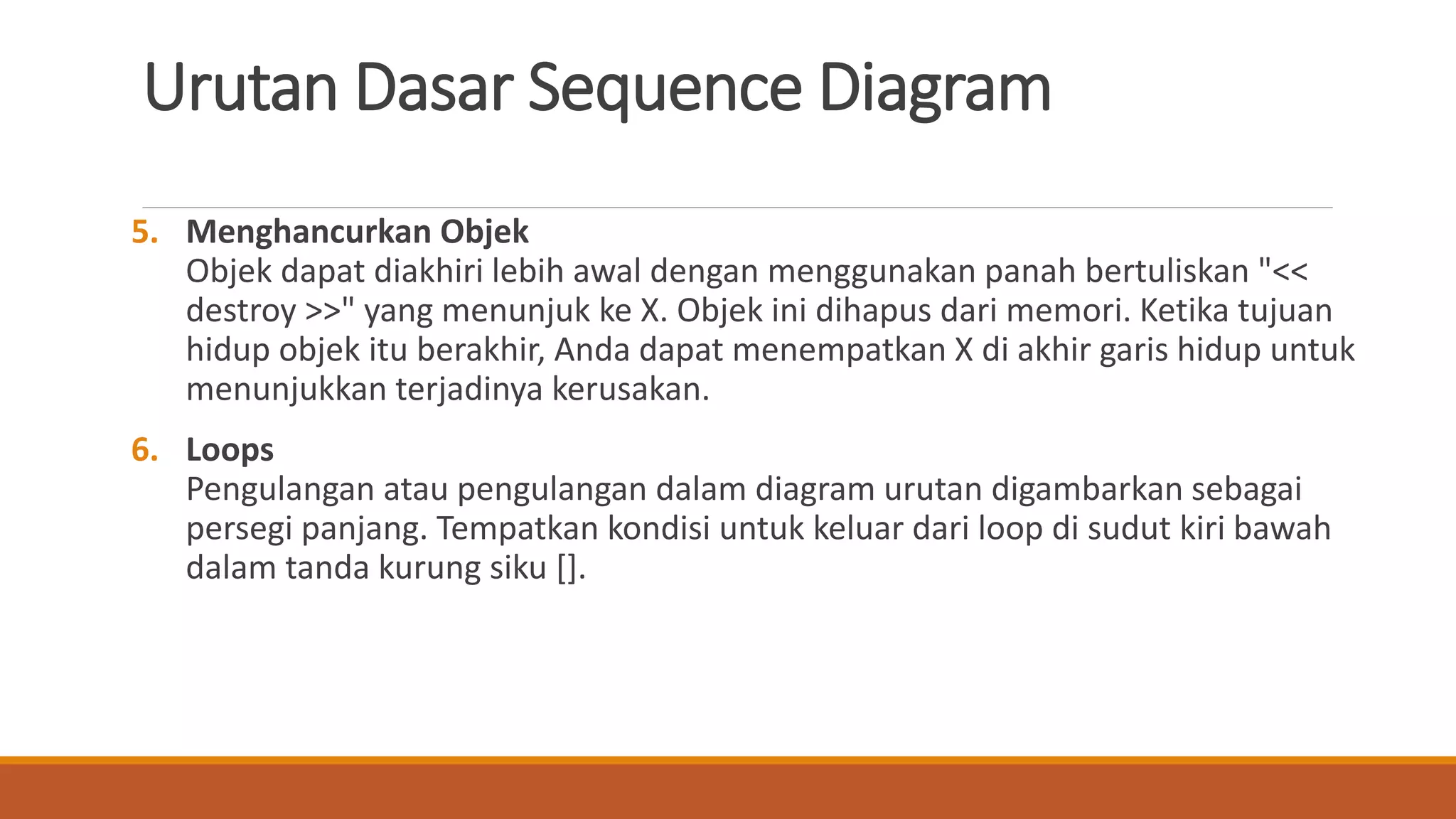 Urutan Dasar Sequence Diagram

5. Menghancurkan Objek
Objek dapat diakhiri lebih awal dengan menggunakan panah bertuliskan "<< destroy >>" yang menunjuk ke X. Objek ini dihapus dari memori. Ketika tujuan hidup objek itu berakhir, Anda dapat menempatkan X di akhir garis hidup untuk menunjukkan terjadinya kerusakan.

6. Loops
Pengulangan atau pengulangan dalam diagram urutan digambarkan sebagai persegi panjang. Tempatkan kondisi untuk keluar dari loop di sudut kiri bawah dalam tanda kurung siku [].